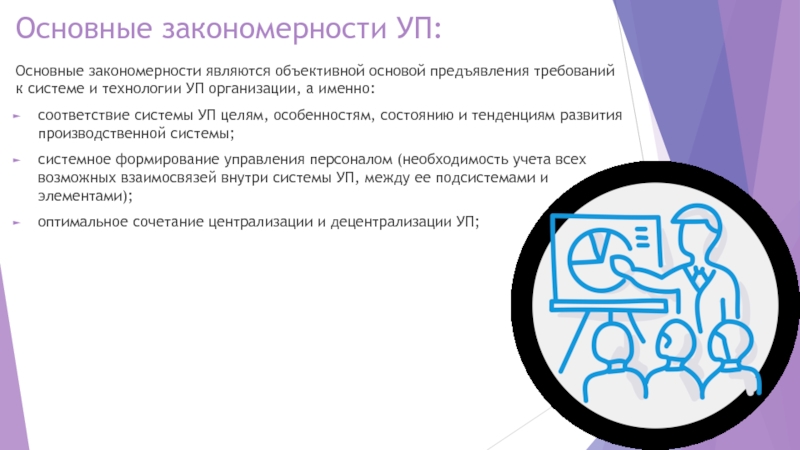 Основные закономерности УП:

Основные закономерности являются объективной основой предъявления требований к системе и технологии УП организации, а именно:

соответствие системы УП целям, особенностям, состоянию и тенденциям развития производственной системы;

системное формирование управления персоналом (необходимость учета всех возможных взаимосвязей внутри системы УП, между ее подсистемами и элементами);

оптимальное сочетание централизации и децентрализации УП;